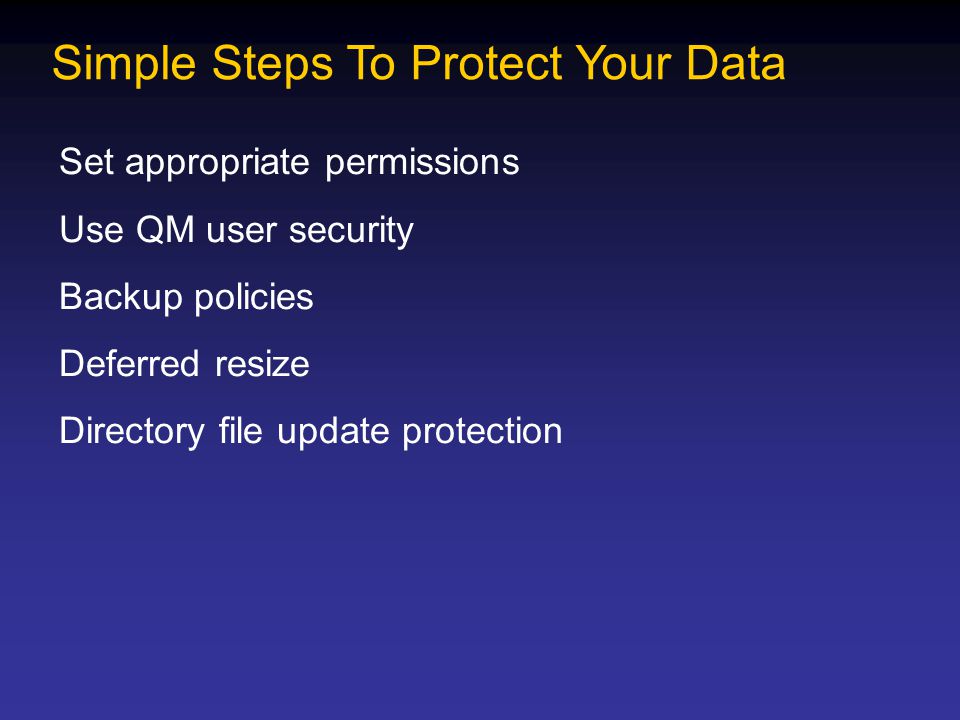 Simple Steps To Protect Your Data

Set appropriate permissions

Use QM user security

Backup policies

Deferred resize

Directory file update protection